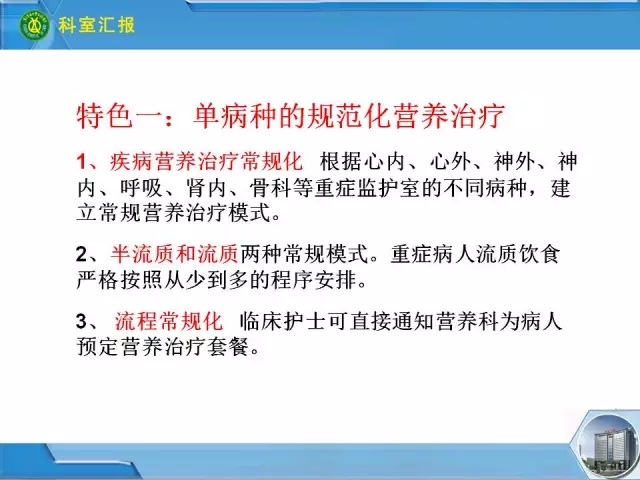 科室汇报

特色一：单病种的规范化营养治疗

1、疾病营养治疗常规化 根据心内、心外、神外、神内、呼吸、肾内、骨科等重症监护室的不同病种，建立常规营养治疗模式。

2、半流质和流质两种常规模式。重症病人流质饮食严格按照从少到多的程序安排。

3、 流程常规化 临床护士可直接通知营养科为病人预定营养治疗套餐。